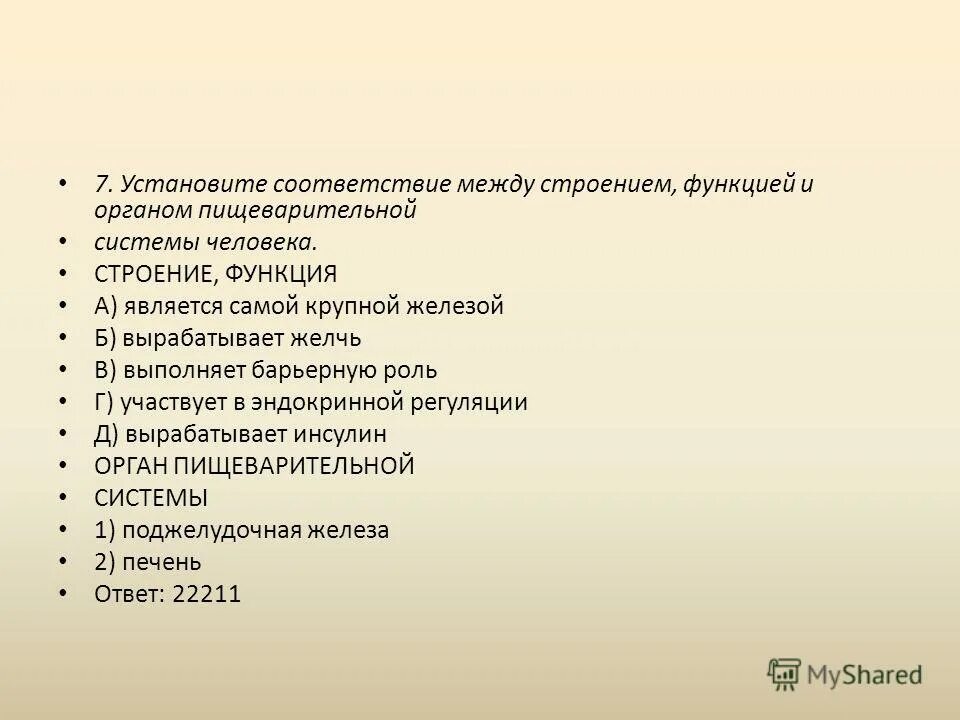 • 7. Установите соответствие между строением, функцией и органом пищеварительной

• системы человека.

• СТРОЕНИЕ, ФУНКЦИЯ

• А) является самой крупной железой

• Б) вырабатывает желчь

• В) выполняет барьерную роль

• Г) участвует в эндокринной регуляции

• Д) вырабатывает инсулин

• ОРГАН ПИЩЕВАРИТЕЛЬНОЙ

• СИСТЕМЫ

• 1) поджелудочная железа

• 2) печень

• Ответ: 22211

MyShared